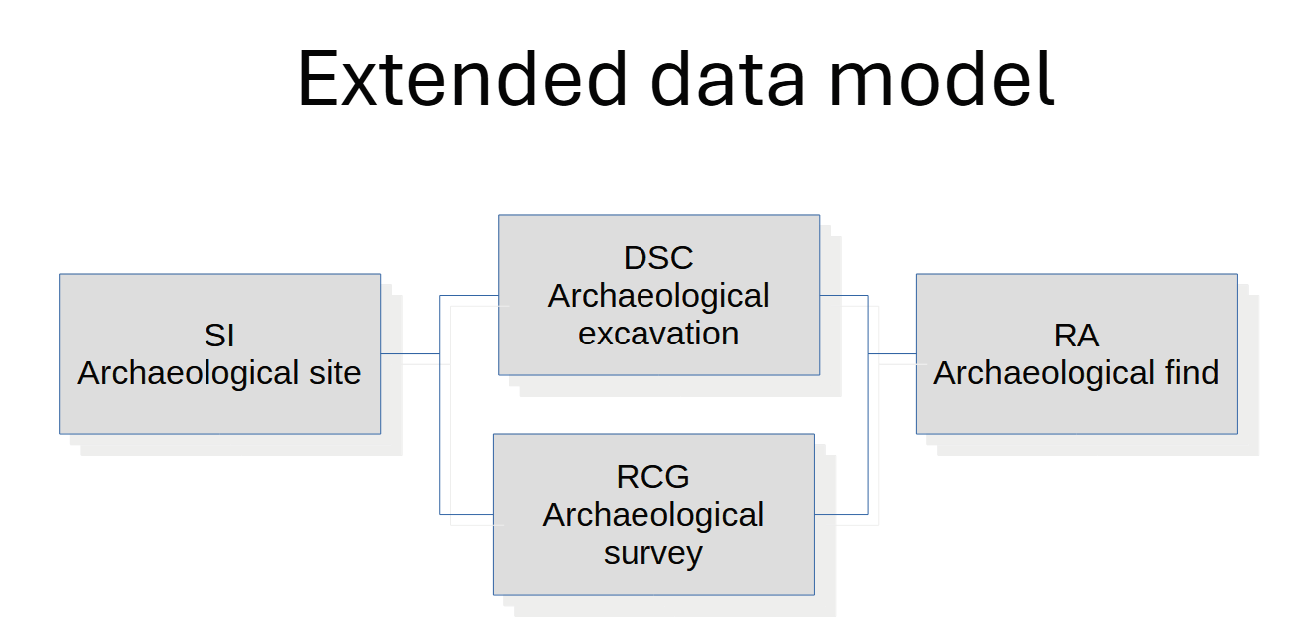 Extended data model

SI
Archaeological site

DSC
Archaeological excavation

RCG
Archaeological survey

RA
Archaeological find